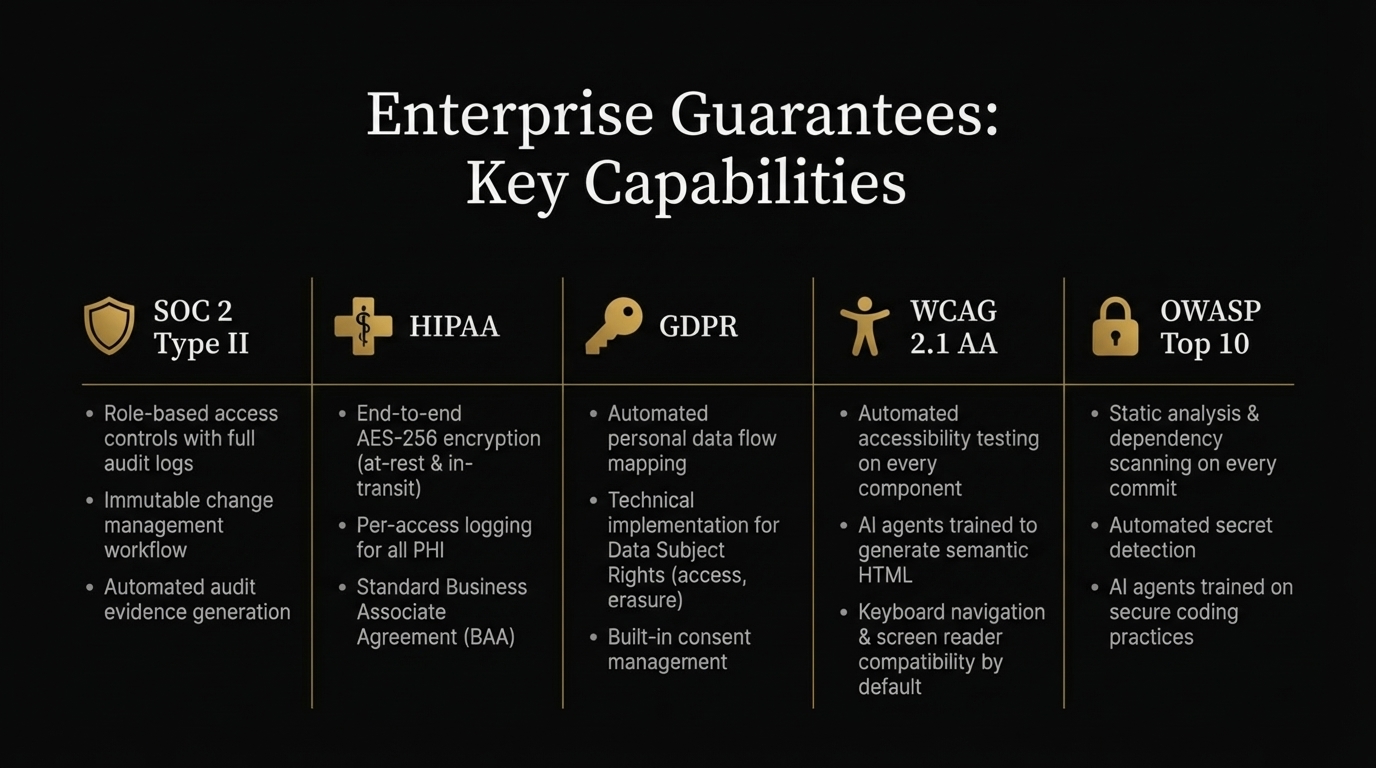 Enterprise Guarantees: Key Capabilities

SOC 2 Type II

- Role-based access controls with full audit logs
- Immutable change management workflow
- Automated audit evidence generation

HIPAA

- End-to-end AES-256 encryption (at-rest & in-transit)
- Per-access logging for all PHI
- Standard Business Associate Agreement (BAA)

GDPR

- Automated personal data flow mapping
- Technical implementation for Data Subject Rights (access, erasure)
- Built-in consent management

WCAG 2.1 AA

- Automated accessibility testing on every component
- AI agents trained to generate semantic HTML
- Keyboard navigation & screen reader compatibility by default

OWASP Top 10

- Static analysis & dependency scanning on every commit
- Automated secret detection
- AI agents trained on secure coding practices